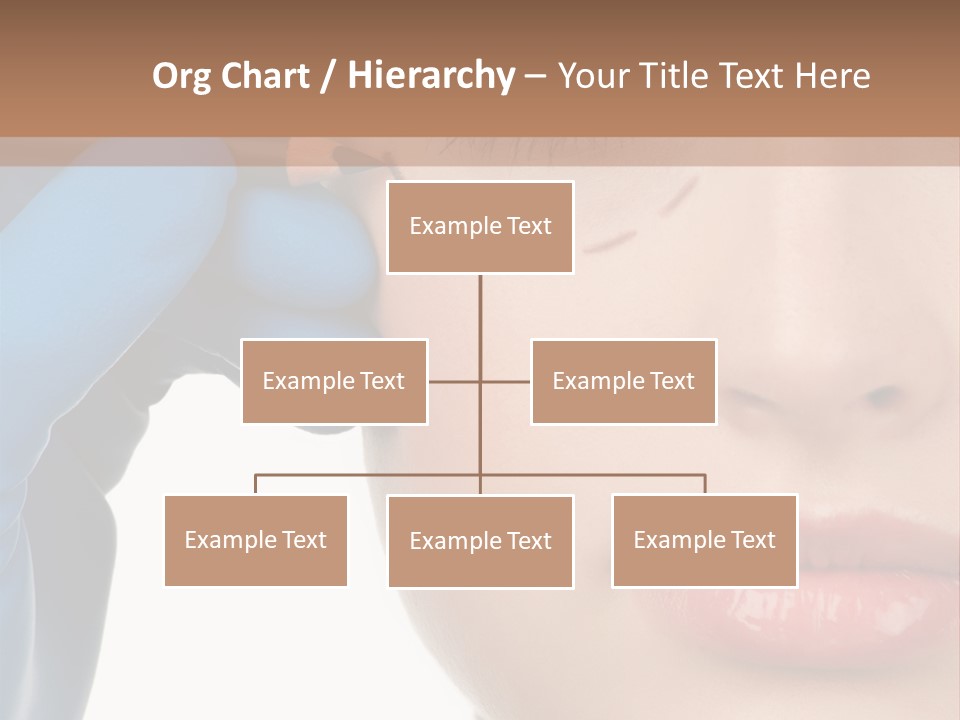 Org Chart / Hierarchy – Your Title Text Here

Example Text

Example Text

Example Text

Example Text

Example Text

Example Text